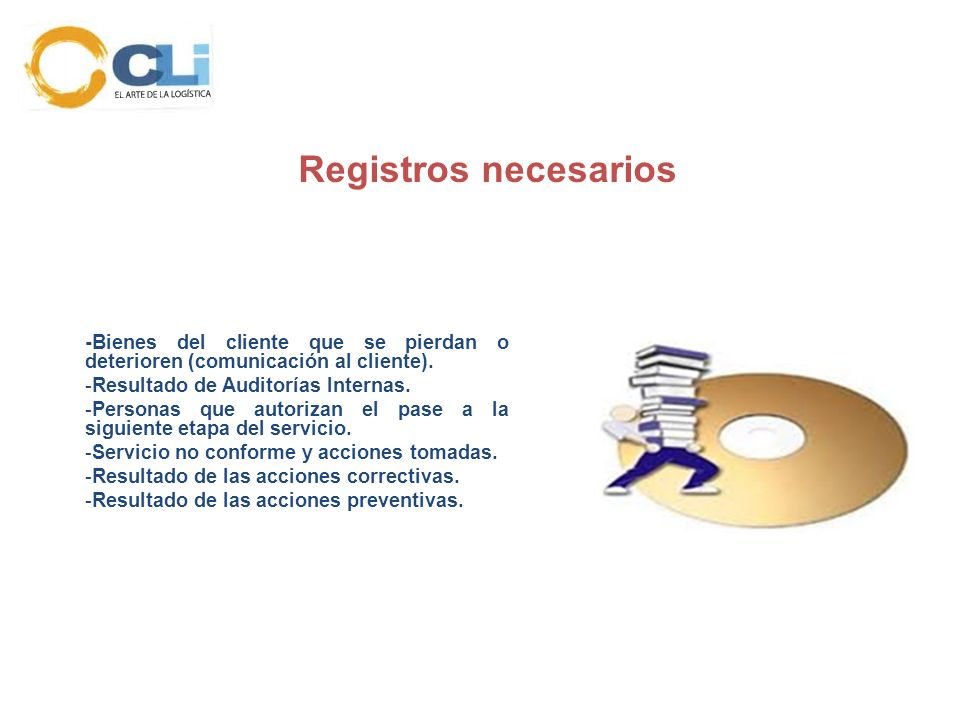 CLi
EL ARTE DE LA LOGÍSTICA

Registros necesarios

-Bienes del cliente que se pierdan o deterioren (comunicación al cliente).

-Resultado de Auditorías Internas.

-Personas que autorizan el pase a la siguiente etapa del servicio.

-Servicio no conforme y acciones tomadas.

-Resultado de las acciones correctivas.

-Resultado de las acciones preventivas.